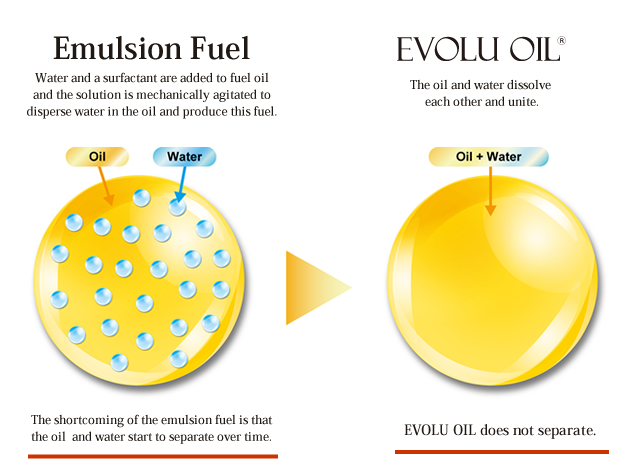 Emulsion Fuel

Water and a surfactant are added to fuel oil and the solution is mechanically agitated to disperse water in the oil and produce this fuel.

Oil

Water

The shortcoming of the emulsion fuel is that the oil and water start to separate over time.

EVOLU OIL®

The oil and water dissolve each other and unite.

Oil + Water

EVOLU OIL does not separate.